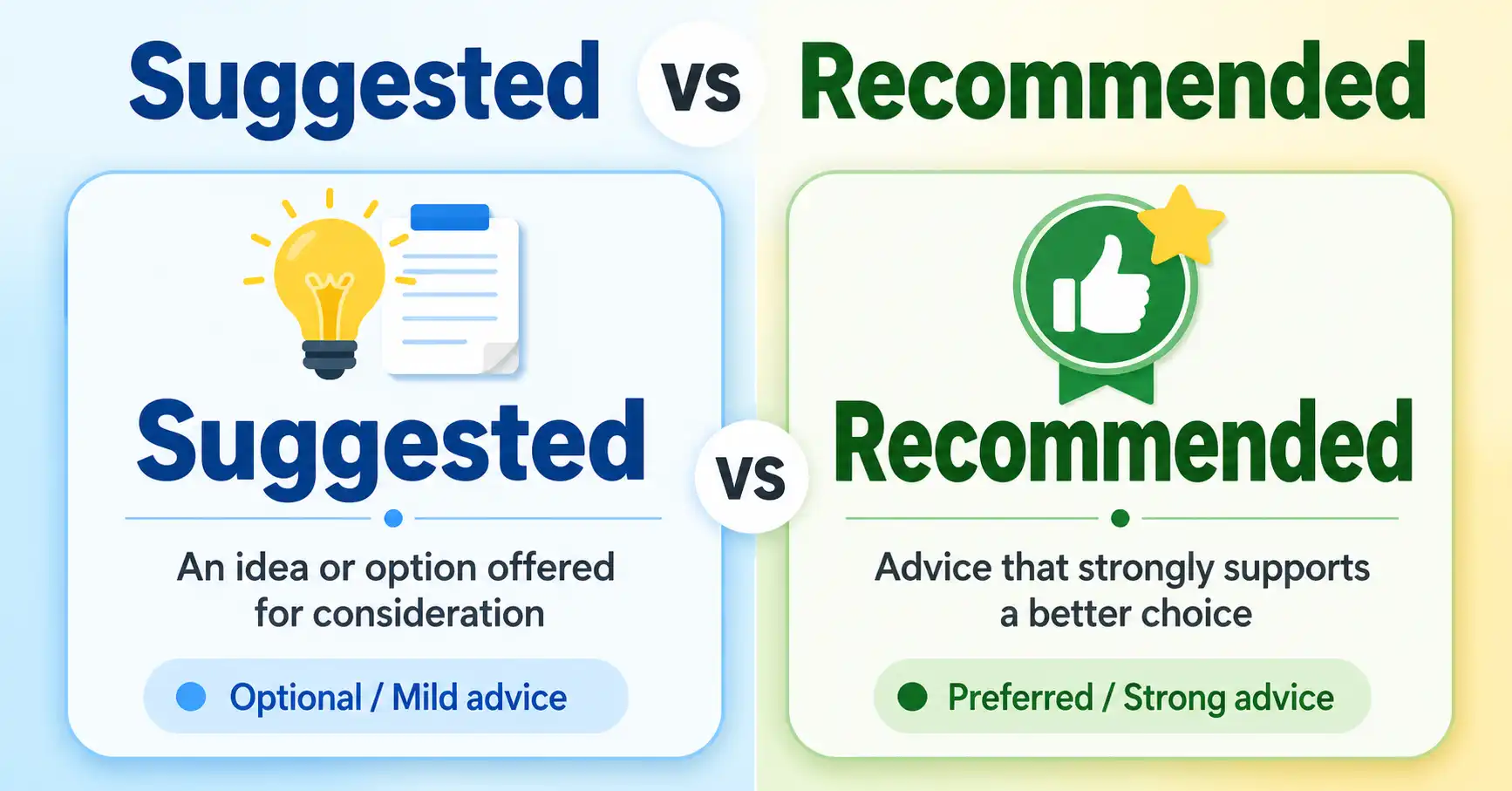 Suggested vs Recommended

Suggested

An idea or option offered for consideration

Optional / Mild advice

vs

Recommended

Advice that strongly supports a better choice

Preferred / Strong advice